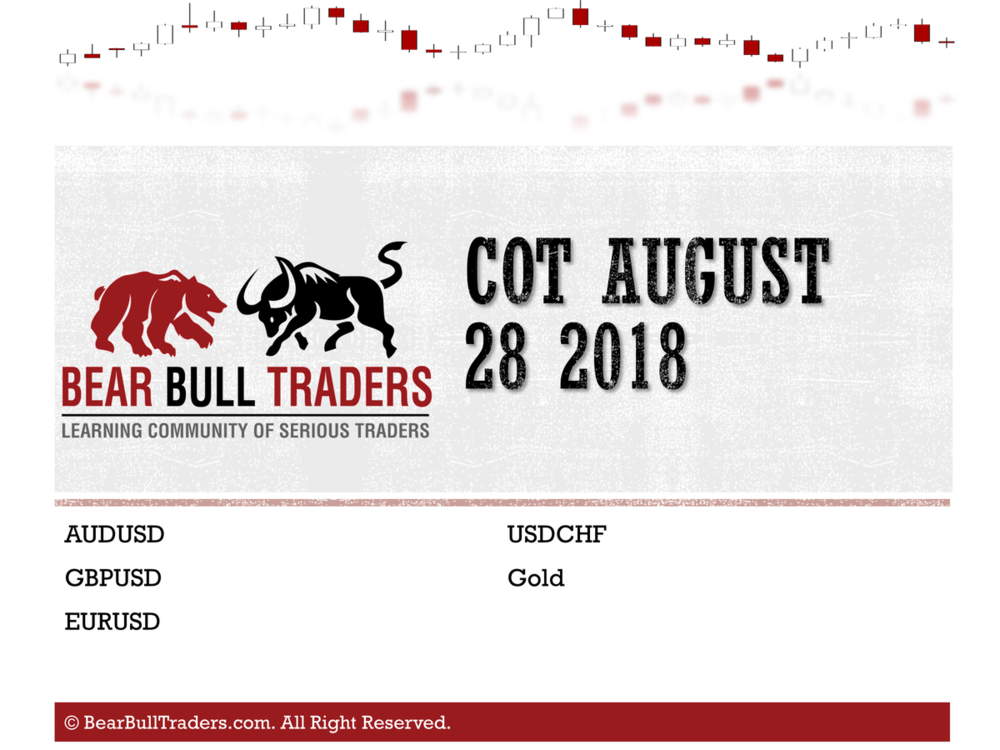 BEAR BULL TRADERS
LEARNING COMMUNITY OF SERIOUS TRADERS

COT AUGUST 28 2018

AUDUSD
GBPUSD
EURUSD

USDCHF
Gold

© BearBullTraders.com. All Right Reserved.